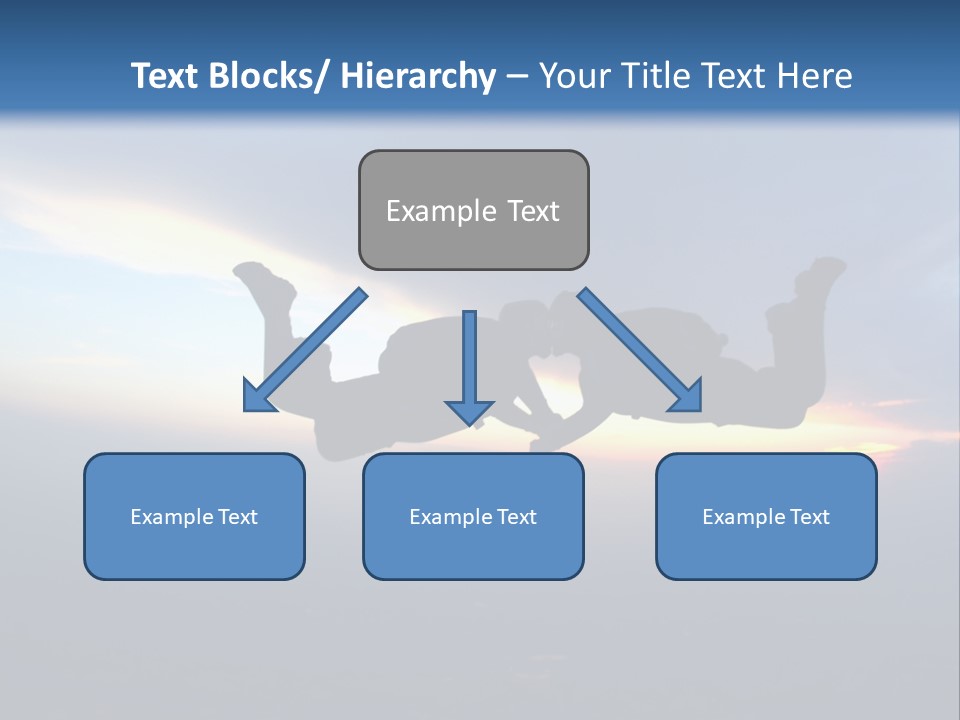 Text Blocks/ Hierarchy – Your Title Text Here

Example Text

Example Text

Example Text

Example Text